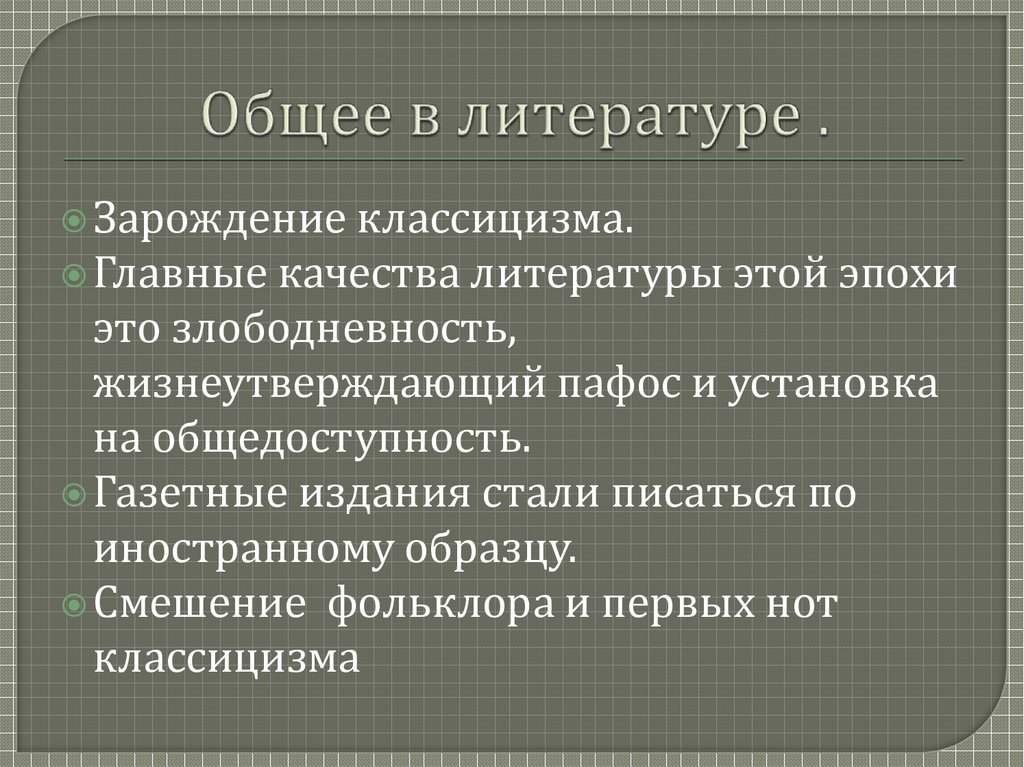 Общее в литературе .

Зарождение классицизма.

Главные качества литературы этой эпохи это злободневность, жизнеутверждающий пафос и установка на общедоступность.

Газетные издания стали писаться по иностранному образцу.

Смешение  фольклора и первых нот классицизма